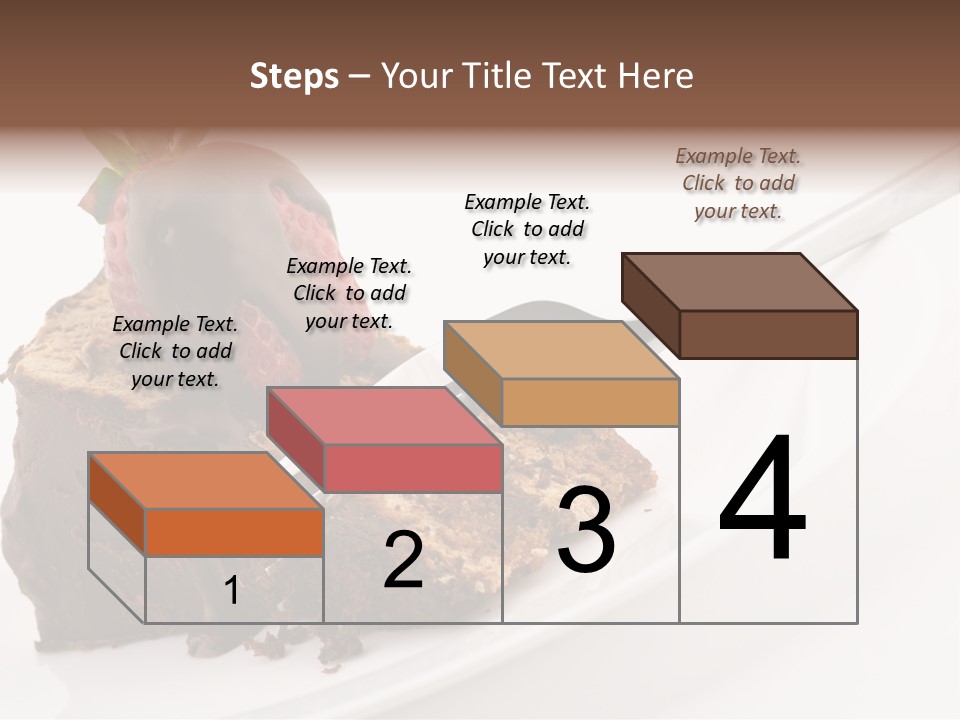 Steps – Your Title Text Here

Example Text. Click to add your text.

Example Text. Click to add your text.

Example Text. Click to add your text.

Example Text. Click to add your text.

1

2

3

4